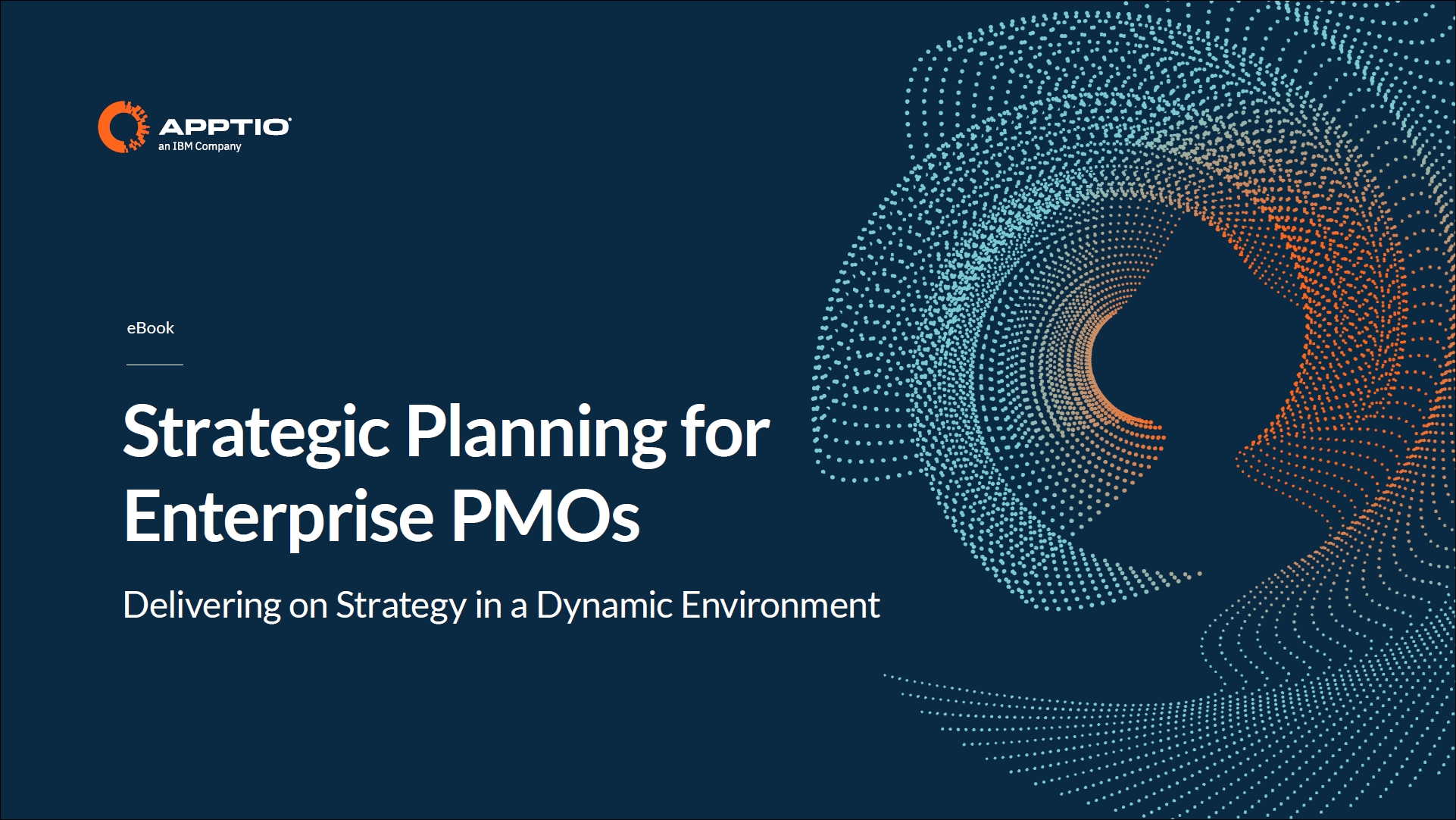 APPTIO
an IBM Company

eBook

Strategic Planning for Enterprise PMOs

Delivering on Strategy in a Dynamic Environment